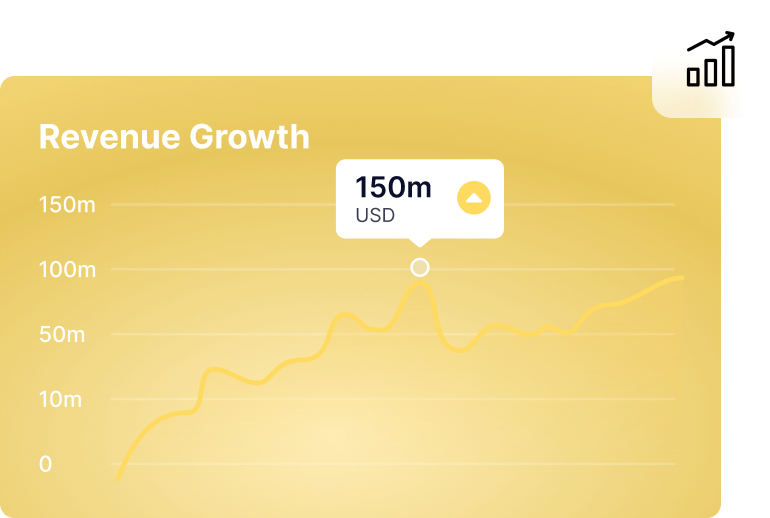 Revenue Growth

150m
USD

150m
100m
50m
10m
0